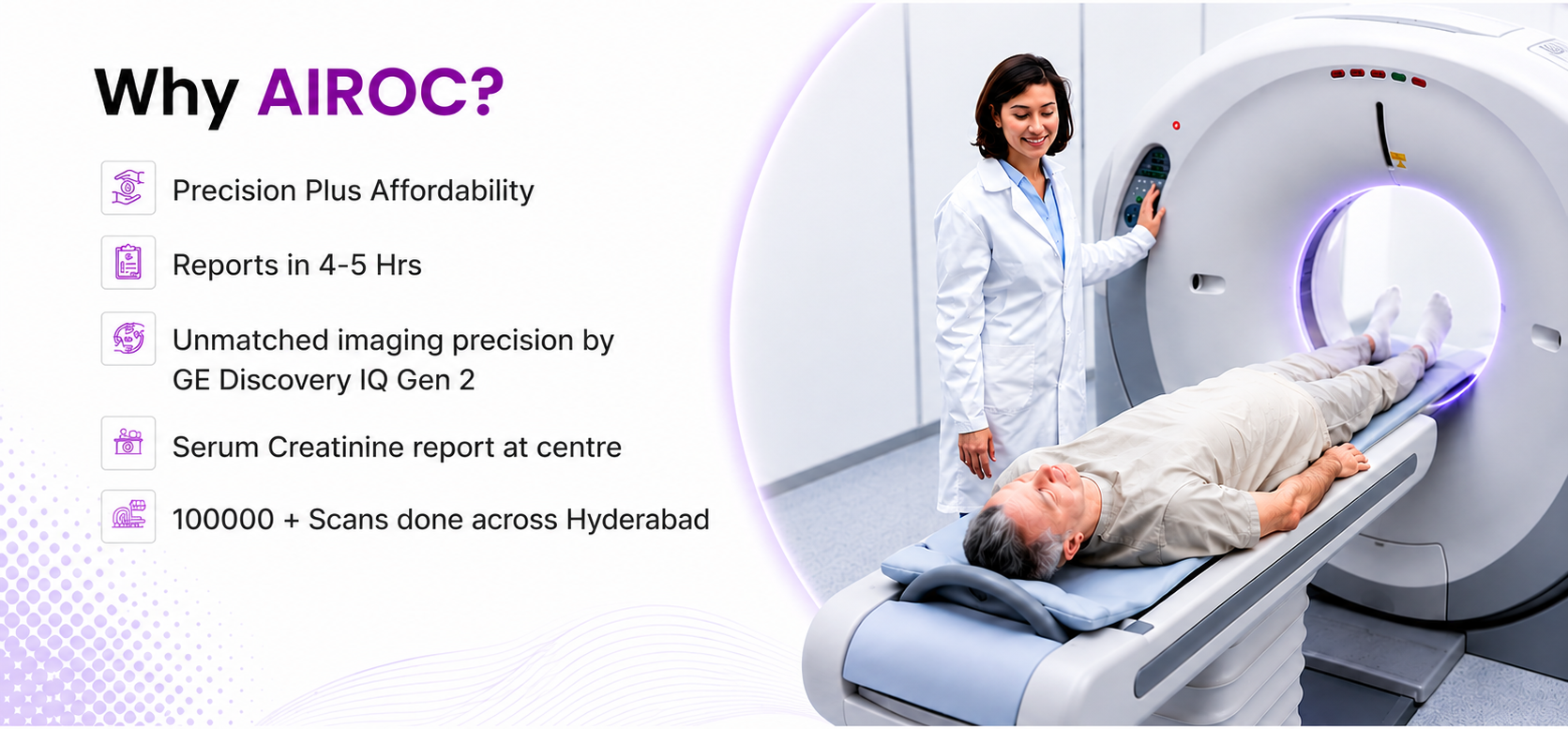 Why AIROC?

Precision Plus Affordability

Reports in 4-5 Hrs

Unmatched imaging precision by GE Discovery IQ Gen 2

Serum Creatinine report at centre

100000 + Scans done across Hyderabad